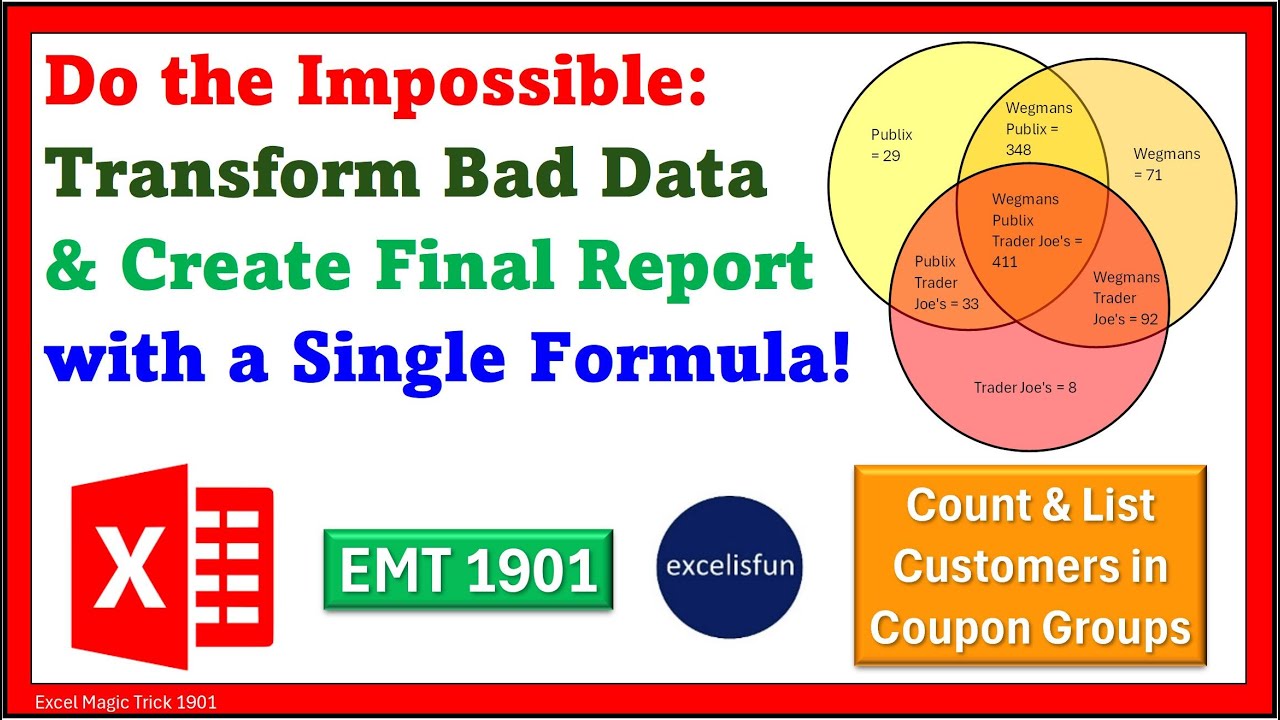 Do the Impossible:
Transform Bad Data
& Create Final Report
with a Single Formula!

Publix = 29

Wegmans Publix = 348

Wegmans = 71

Wegmans Publix Trader Joe's = 411

Publix Trader Joe's = 33

Wegmans Trader Joe's = 92

Trader Joe's = 8

X

EMT 1901

excelisfun

Count & List Customers in Coupon Groups

Excel Magic Trick 1901